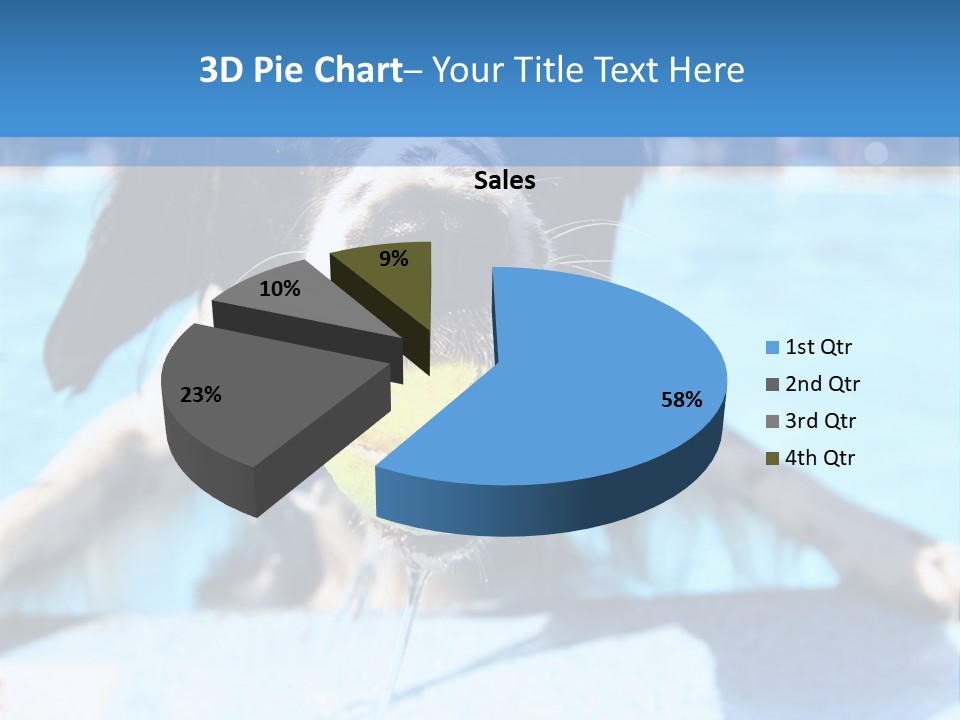 3D Pie Chart– Your Title Text Here

Sales

9%

10%

23%

58%

1st Qtr
2nd Qtr
3rd Qtr
4th Qtr